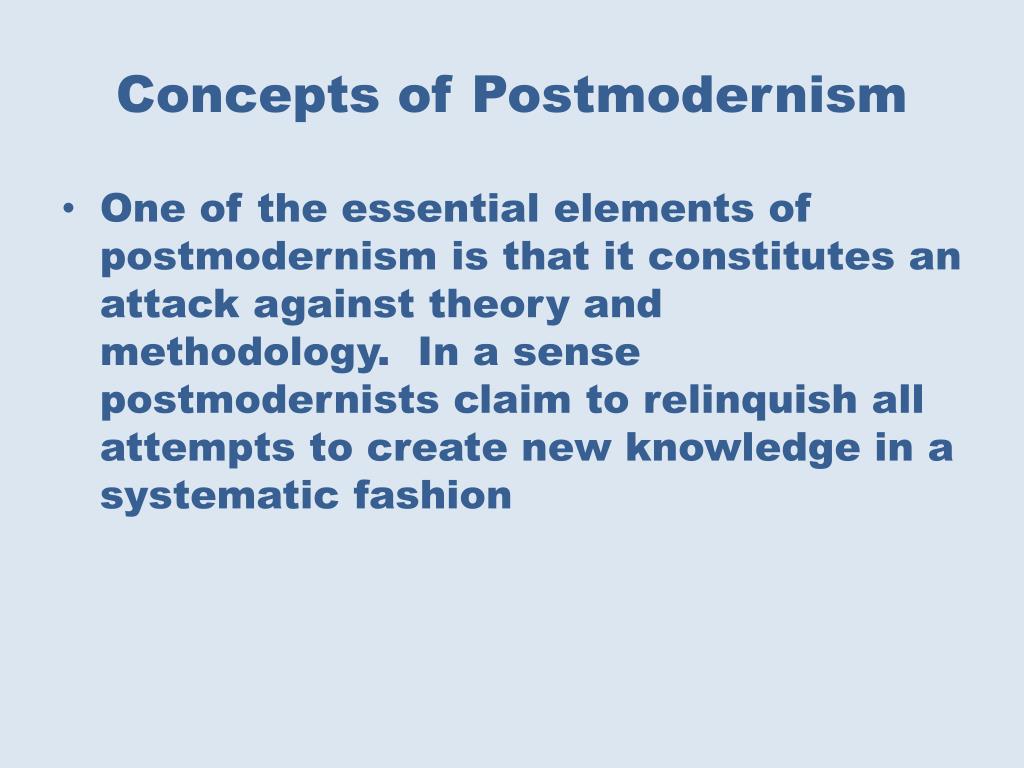 Concepts of Postmodernism

• One of the essential elements of postmodernism is that it constitutes an attack against theory and methodology. In a sense postmodernists claim to relinquish all attempts to create new knowledge in a systematic fashion